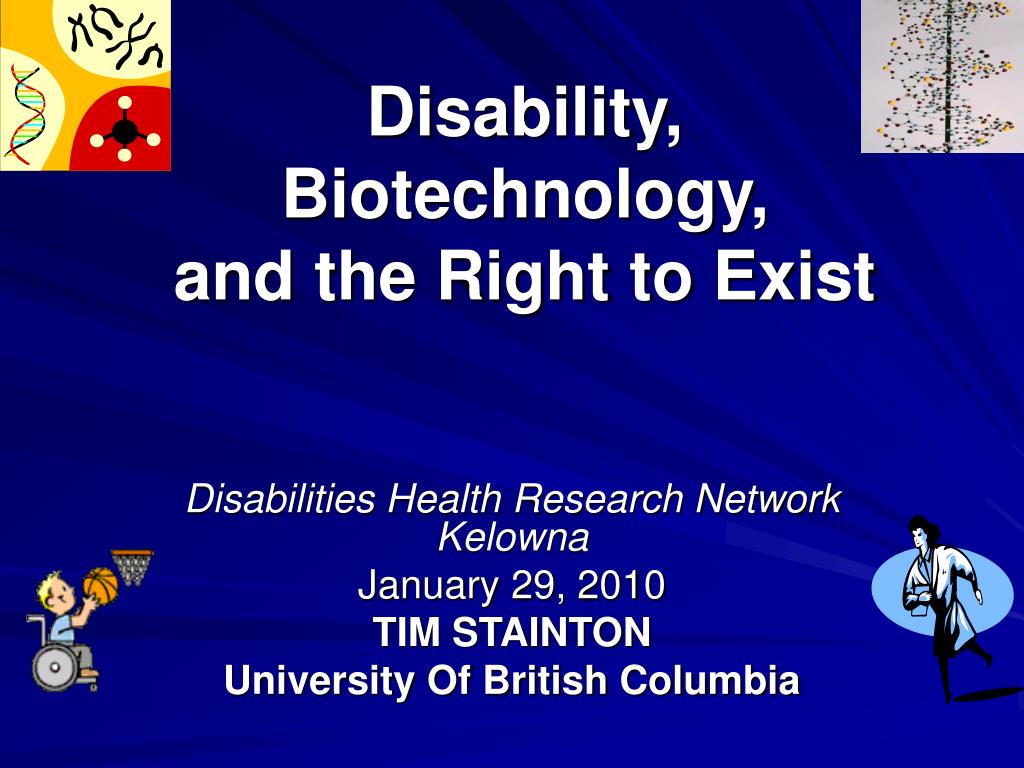 Disability, Biotechnology, and the Right to Exist

Disabilities Health Research Network Kelowna
January 29, 2010
TIM STAINTON
University Of British Columbia